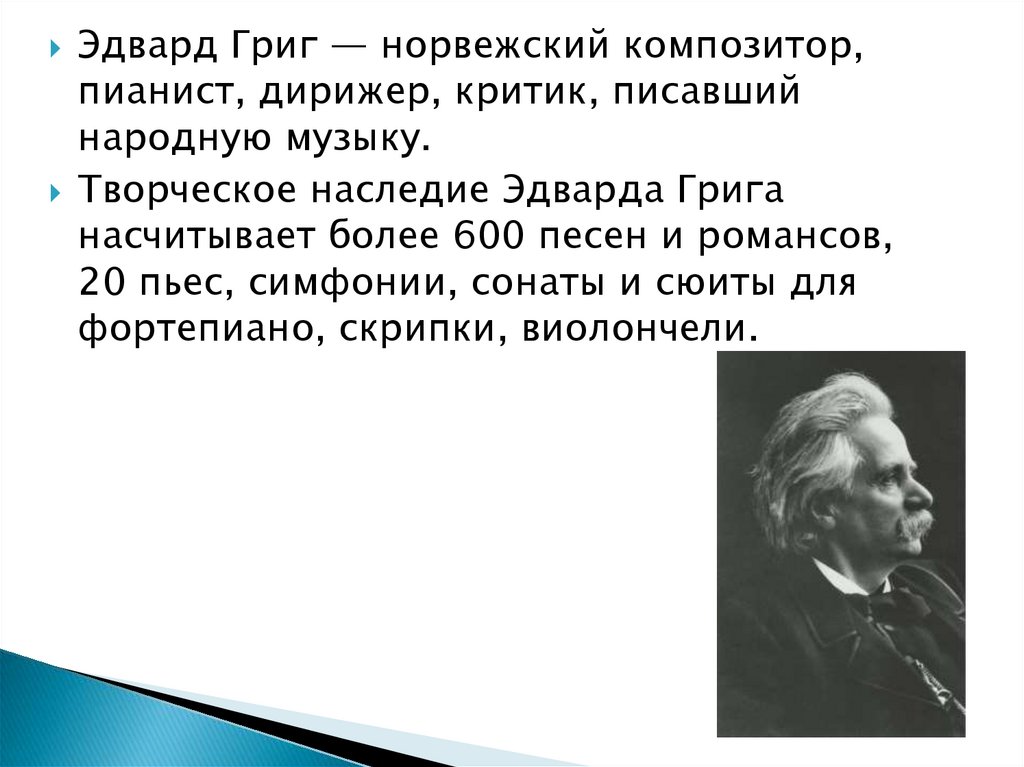 Эдвард Григ — норвежский композитор, пианист, дирижер, критик, писавший народную музыку.

Творческое наследие Эдварда Грига насчитывает более 600 песен и романсов, 20 пьес, симфонии, сонаты и сюиты для фортепиано, скрипки, виолончели.